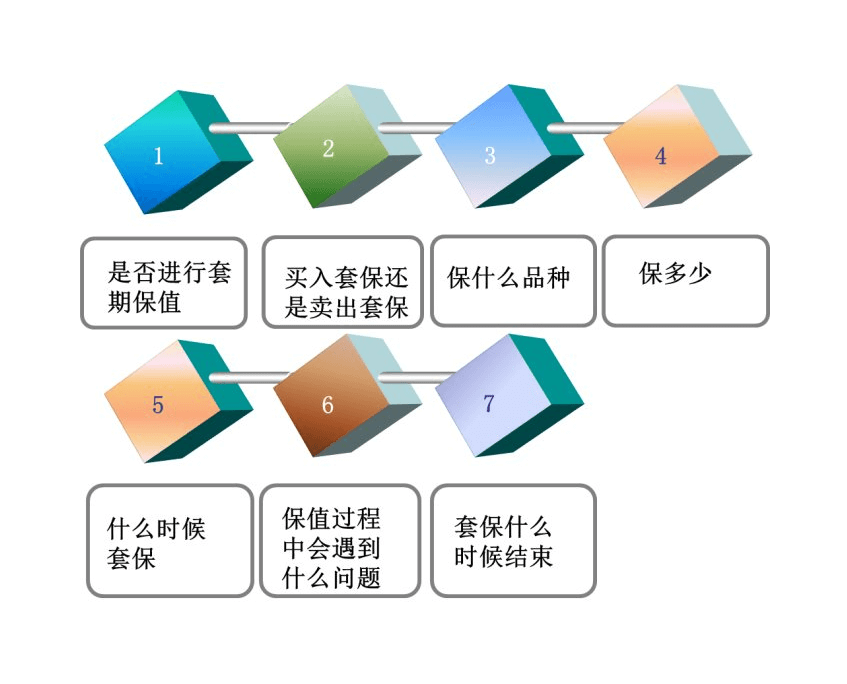 1

2

3

4

是否进行套期保值

买入套保还是卖出套保

保什么品种

保多少

5

6

7

什么时候套保

保值过程中会遇到什么问题

套保什么时候结束